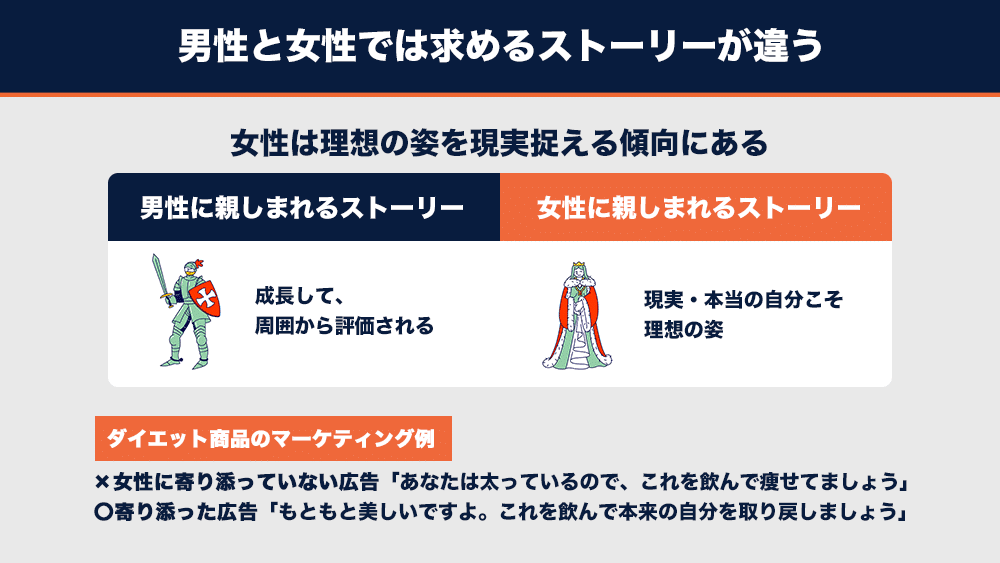 男性と女性では求めるストーリーが違う

女性は理想の姿を現実捉える傾向にある

| 男性に親しまれるストーリー | 女性に親しまれるストーリー |
|---|---|
| 成長して、周囲から評価される | 現実・本当の自分こそ理想の姿 |

ダイエット商品のマーケティング例

×女性に寄り添っていない広告「あなたは太っているので、これを飲んで痩せてましょう」
〇寄り添った広告「もともと美しいですよ。これを飲んで本来の自分を取り戻しましょう」